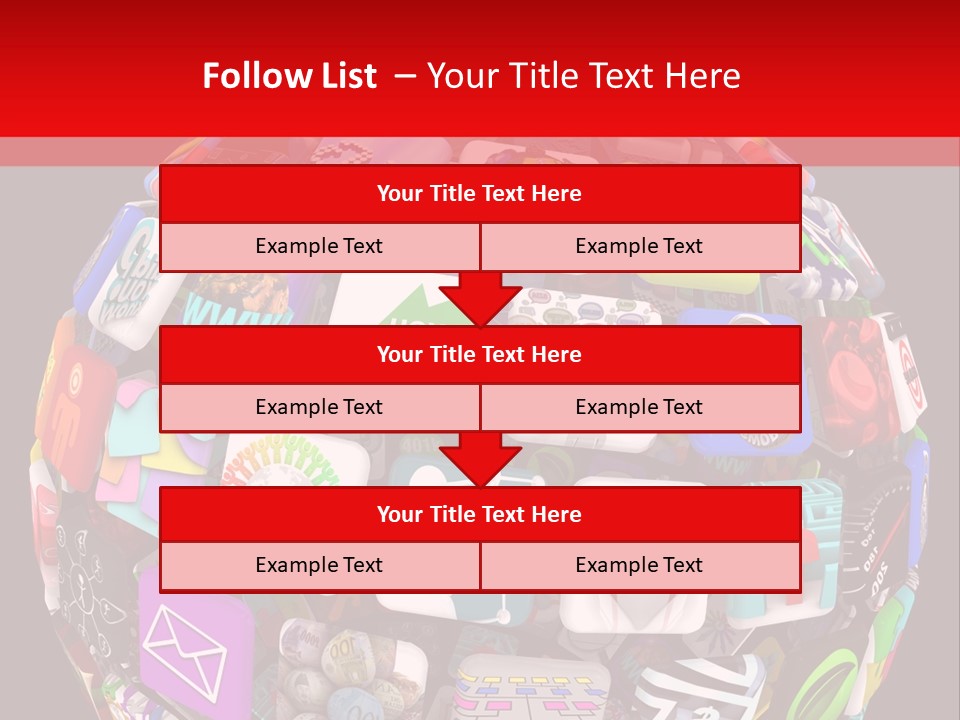 Follow List – Your Title Text Here

| Your Title Text Here | |
|---|---|
| Example Text | Example Text |

| Your Title Text Here | |
|---|---|
| Example Text | Example Text |

| Your Title Text Here | |
|---|---|
| Example Text | Example Text |